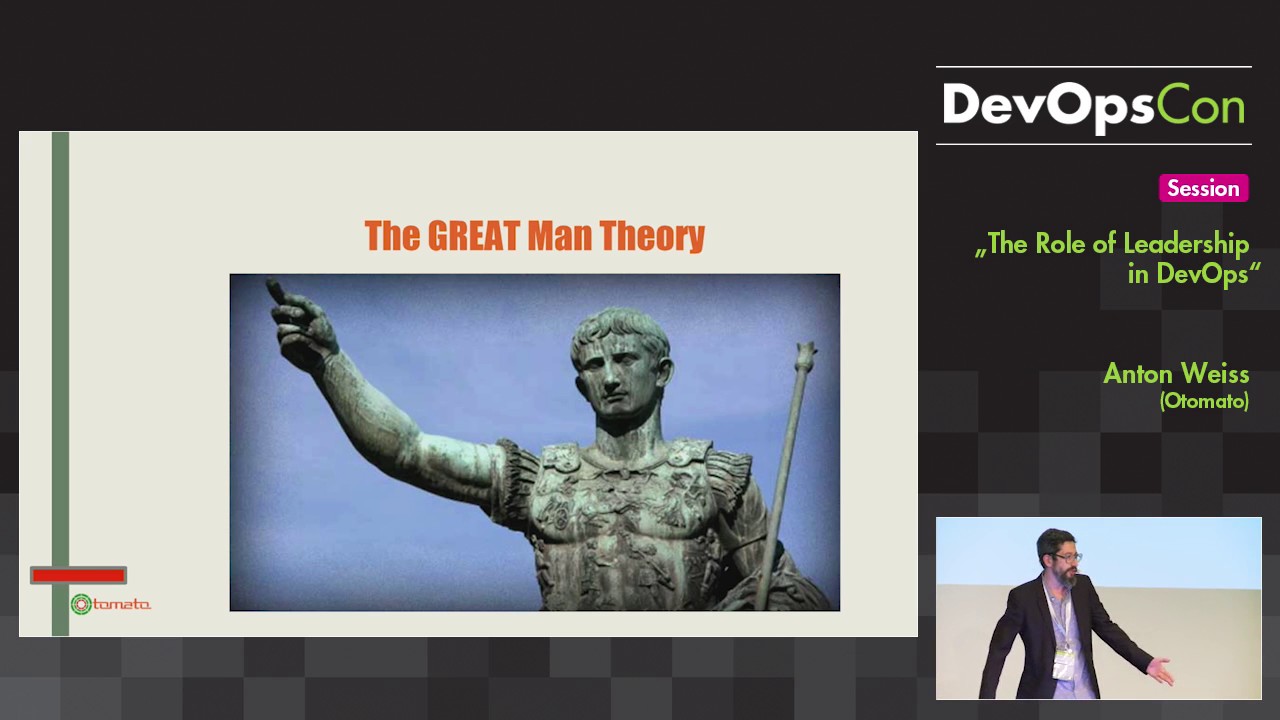 The GREAT Man Theory

Otomato

DevOpsCon

Session

„The Role of Leadership in DevOps“

Anton Weiss
(Otomato)